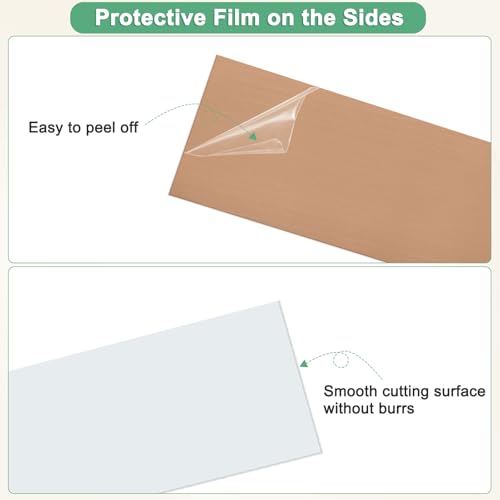 Protective Film on the Sides

Easy to peel off

Smooth cutting surface without burrs